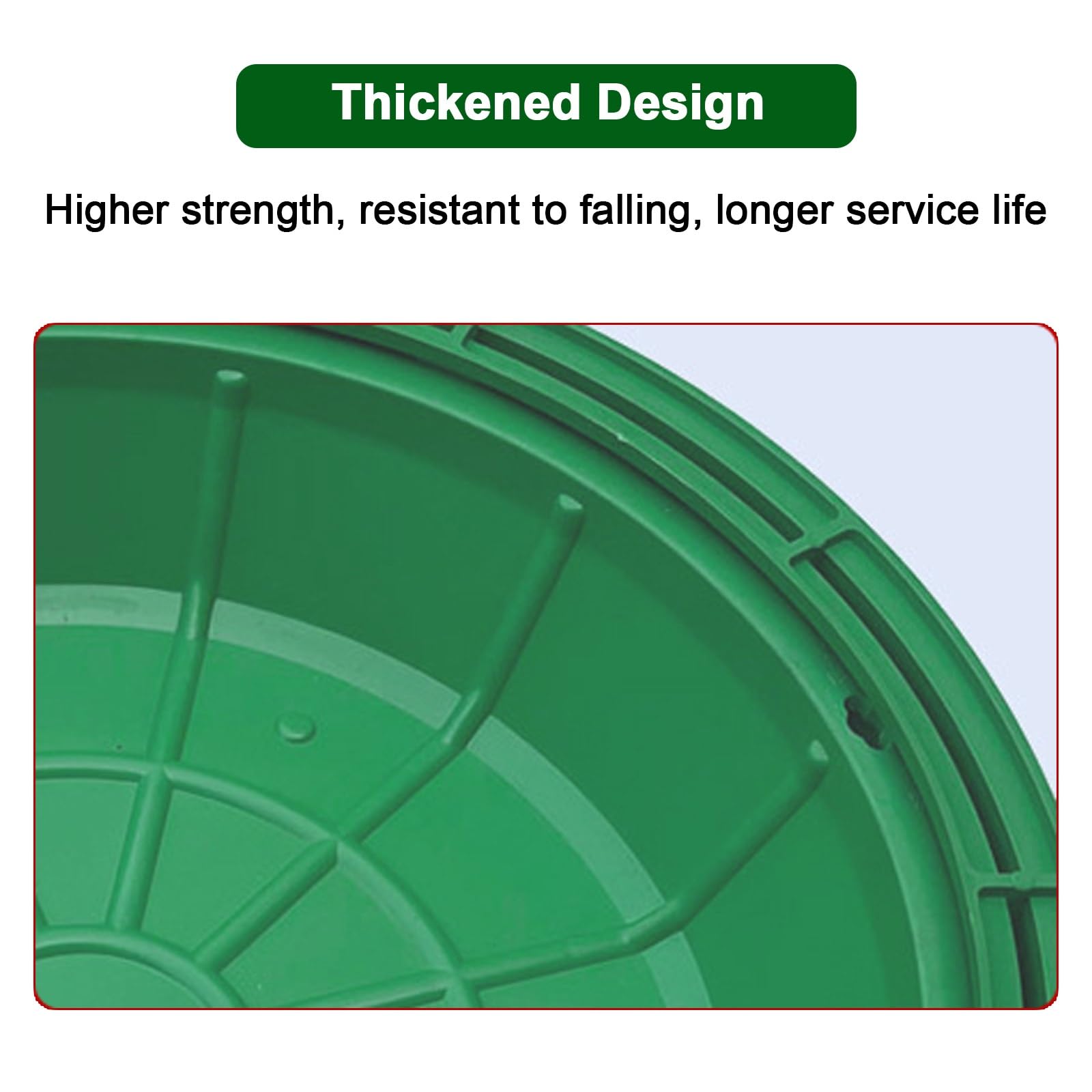 Thickened Design

Higher strength, resistant to falling, longer service life